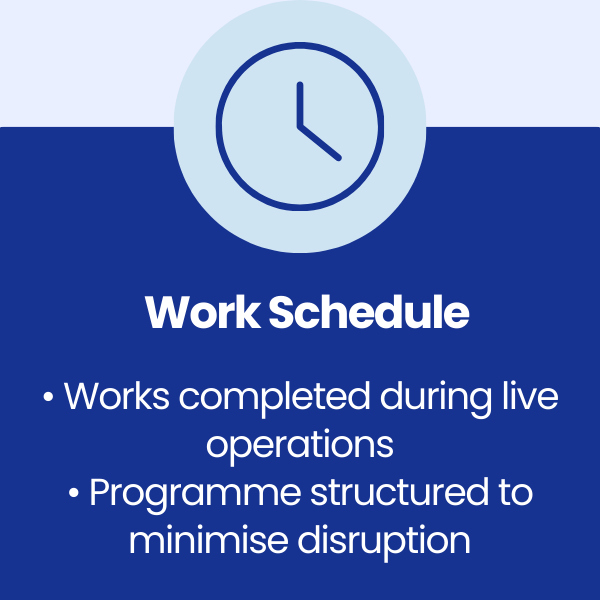 Work Schedule

• Works completed during live operations
• Programme structured to minimise disruption